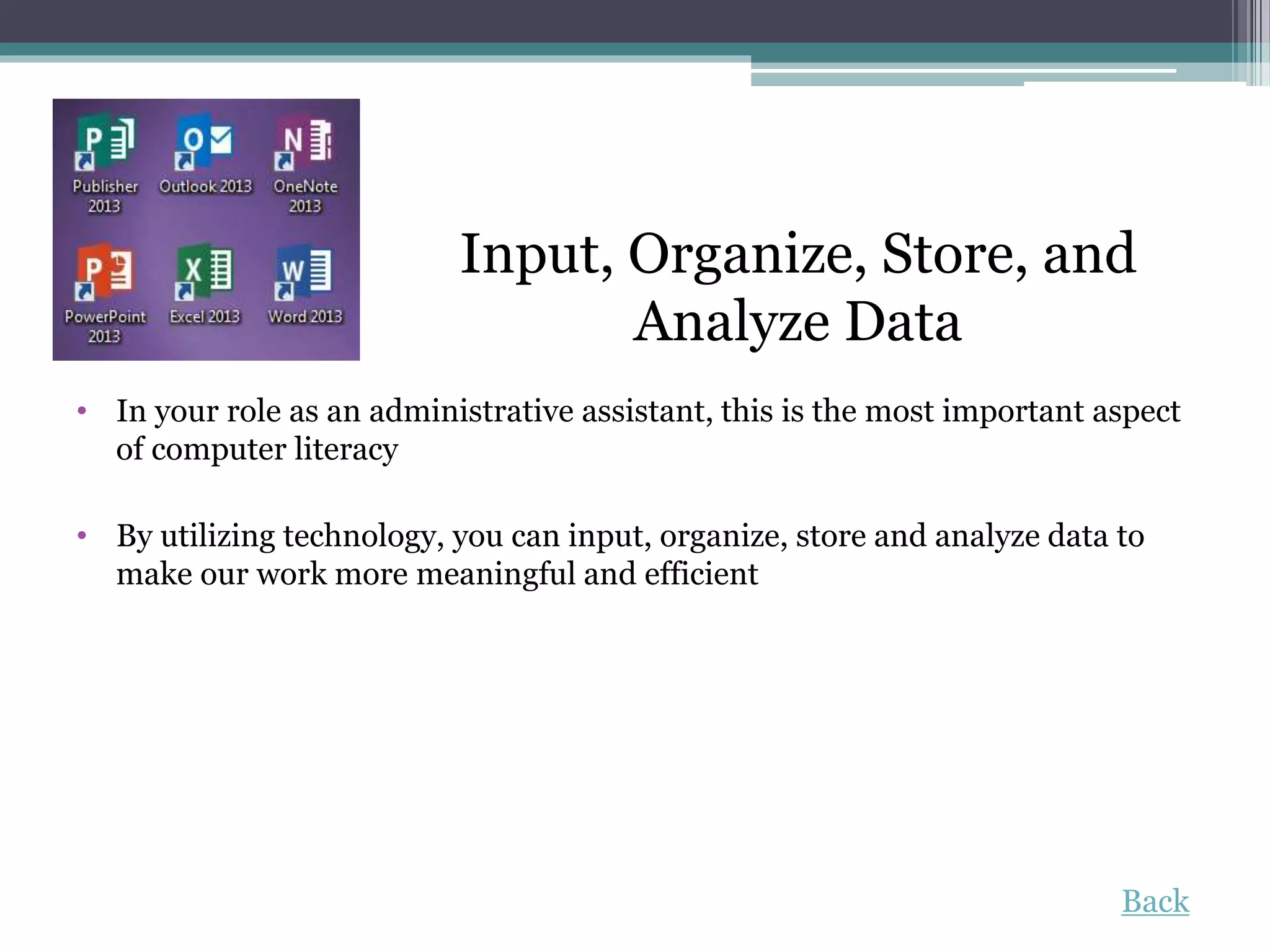 Publisher 2013
Outlook 2013
OneNote 2013
PowerPoint 2013
Excel 2013
Word 2013

Input, Organize, Store, and Analyze Data

• In your role as an administrative assistant, this is the most important aspect of computer literacy

• By utilizing technology, you can input, organize, store and analyze data to make our work more meaningful and efficient

Back